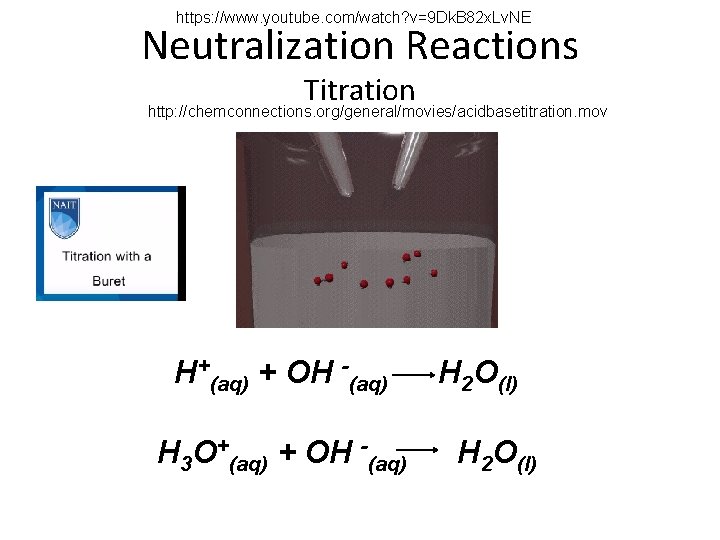 https://www.youtube.com/watch?v=9DkB82xLvNE

Neutralization Reactions

Titration

http://chemconnections.org/general/movies/acidbasetitration.mov

NAIT

Titration with a Buret

$H^+_{(aq)} + OH^-_{(aq)} \longrightarrow H_2O_{(l)}$

$H_3O^+_{(aq)} + OH^-_{(aq)} \longrightarrow H_2O_{(l)}$